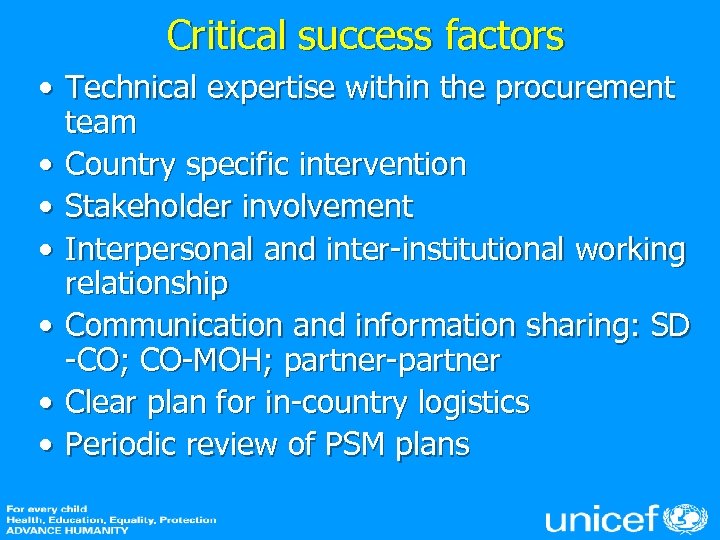 Critical success factors

• Technical expertise within the procurement team
• Country specific intervention
• Stakeholder involvement
• Interpersonal and inter-institutional working relationship
• Communication and information sharing: SD -CO; CO-MOH; partner-partner
• Clear plan for in-country logistics
• Periodic review of PSM plans

For every child
Health, Education, Equality, Protection
ADVANCE HUMANITY

unicef